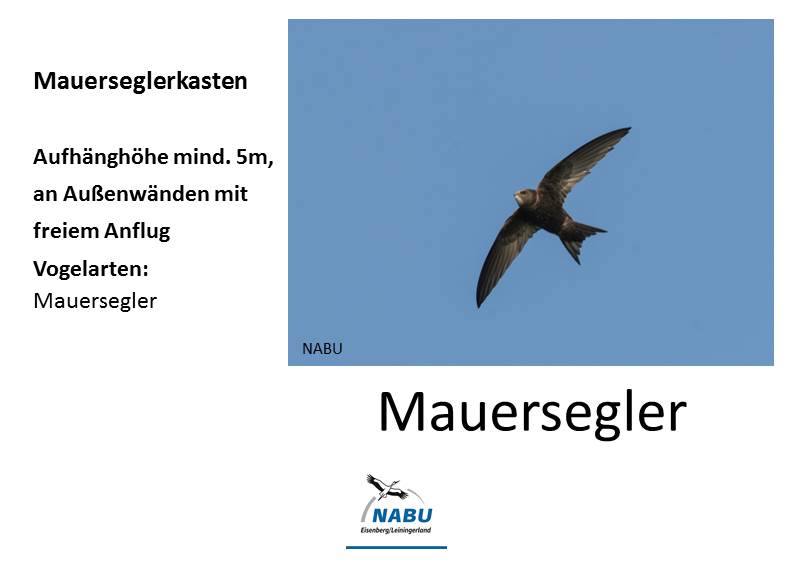 Mauerseglerkasten

Aufhänghöhe mind. 5m, an Außenwänden mit freiem Anflug

Vogelarten:
Mauersegler

NABU

Mauersegler

NABU
Eisenberg/Leiningerland